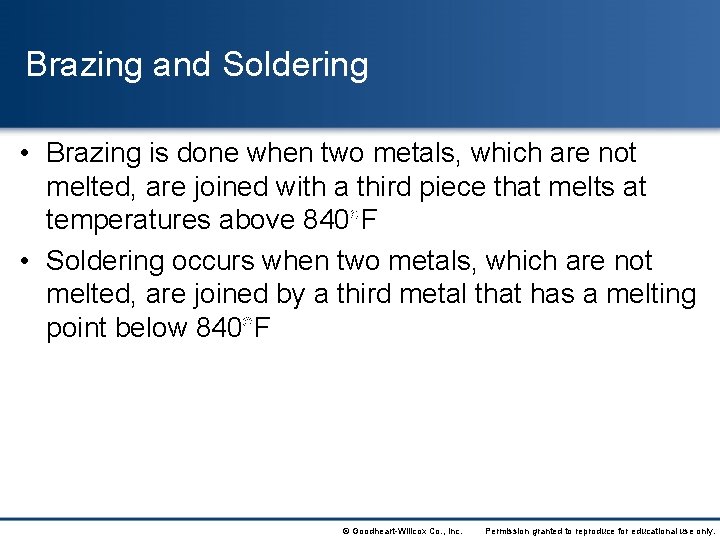 Brazing and Soldering

• Brazing is done when two metals, which are not melted, are joined with a third piece that melts at temperatures above 840°F

• Soldering occurs when two metals, which are not melted, are joined by a third metal that has a melting point below 840°F

© Goodheart-Willcox Co., Inc. Permission granted to reproduce for educational use only.